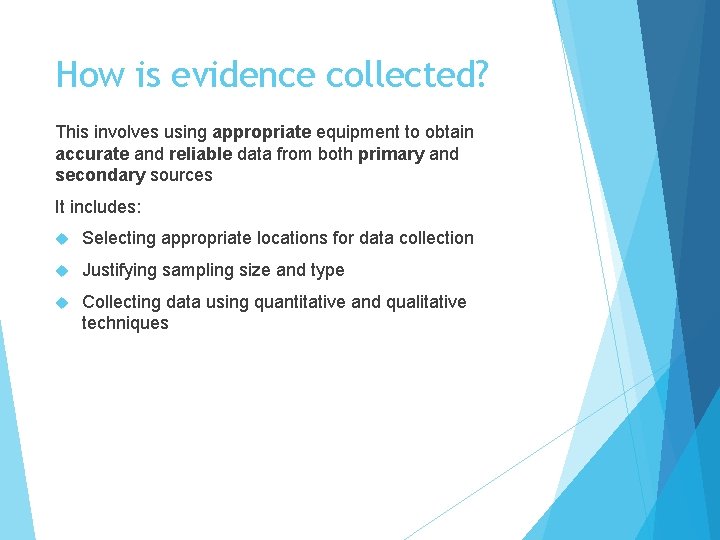 How is evidence collected?

This involves using appropriate equipment to obtain accurate and reliable data from both primary and secondary sources

It includes:

Selecting appropriate locations for data collection

Justifying sampling size and type

Collecting data using quantitative and qualitative techniques